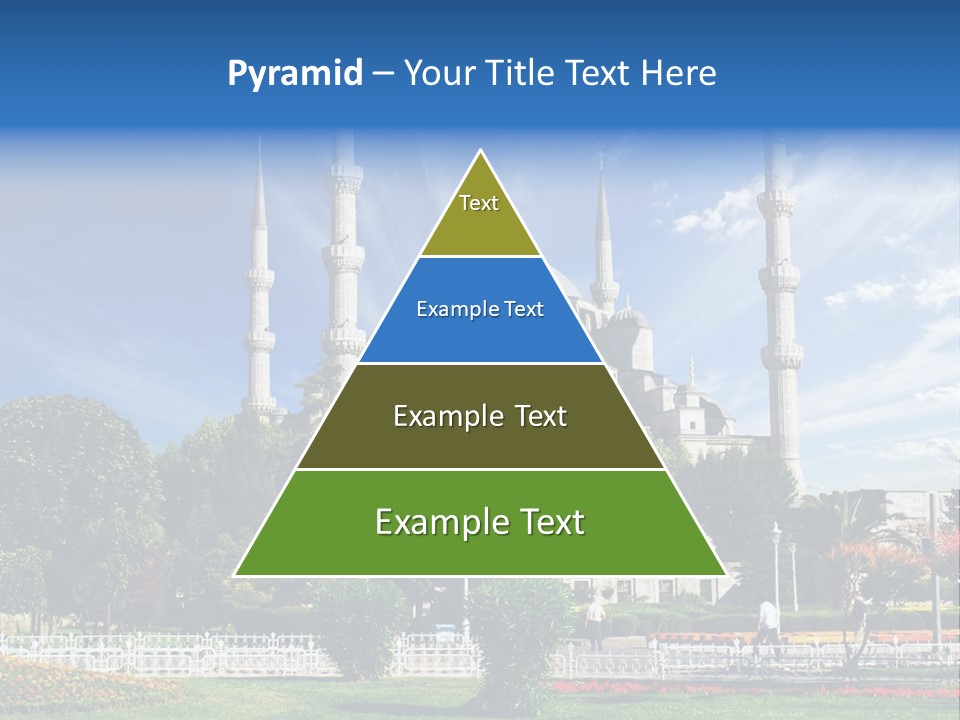 Pyramid – Your Title Text Here

Text

Example Text

Example Text

Example Text